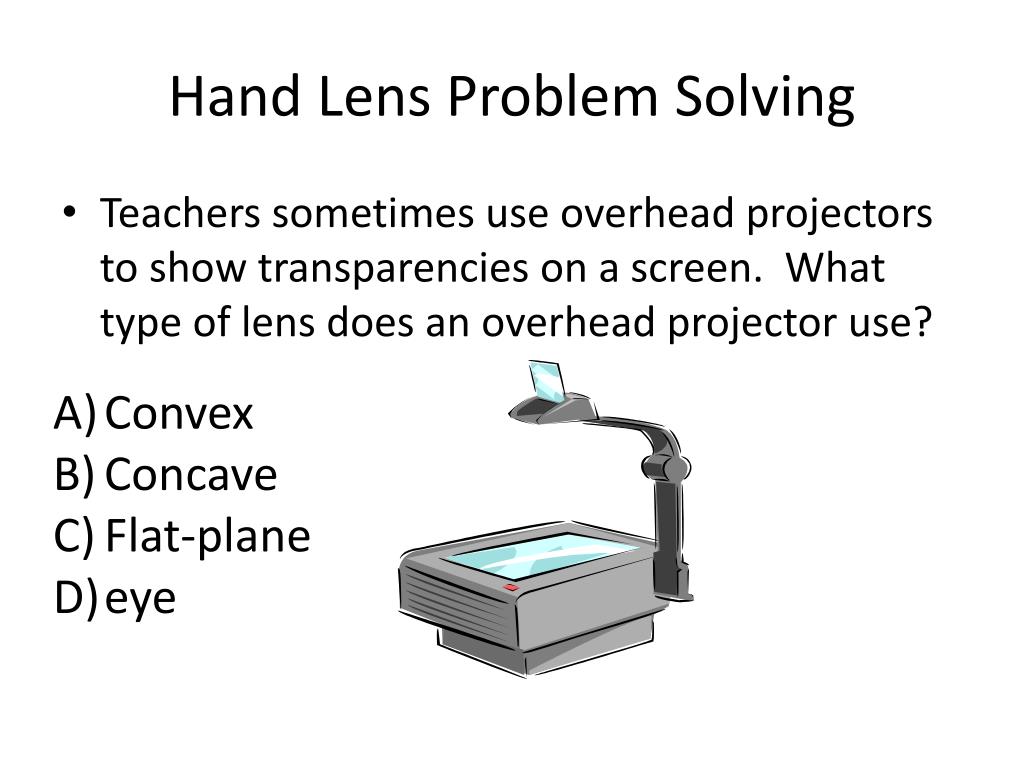 Hand Lens Problem Solving

• Teachers sometimes use overhead projectors to show transparencies on a screen. What type of lens does an overhead projector use?

A) Convex
B) Concave
C) Flat-plane
D) eye